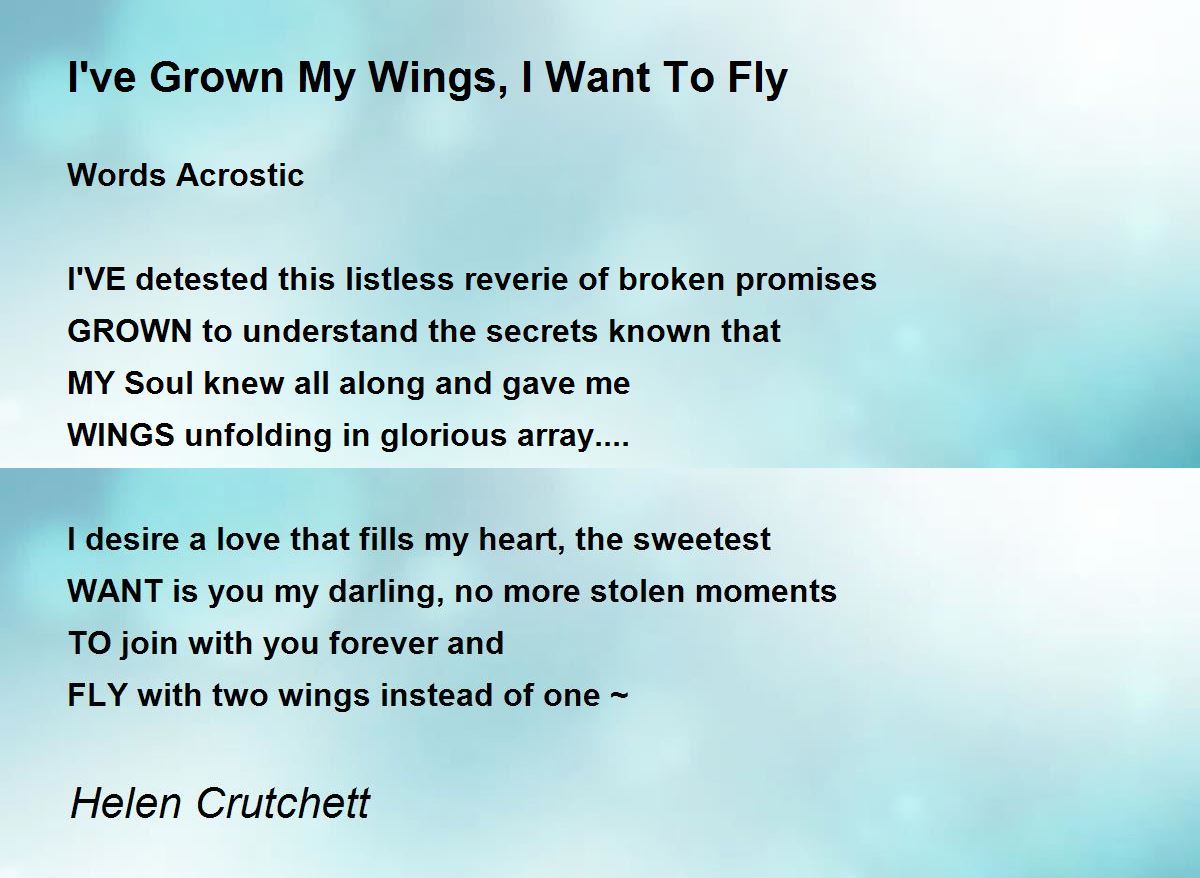 I've Grown My Wings, I Want To Fly

Words Acrostic

I'VE detested this listless reverie of broken promises
GROWN to understand the secrets known that
MY Soul knew all along and gave me
WINGS unfolding in glorious array....

I desire a love that fills my heart, the sweetest
WANT is you my darling, no more stolen moments
TO join with you forever and
FLY with two wings instead of one ~

Helen Crutchett